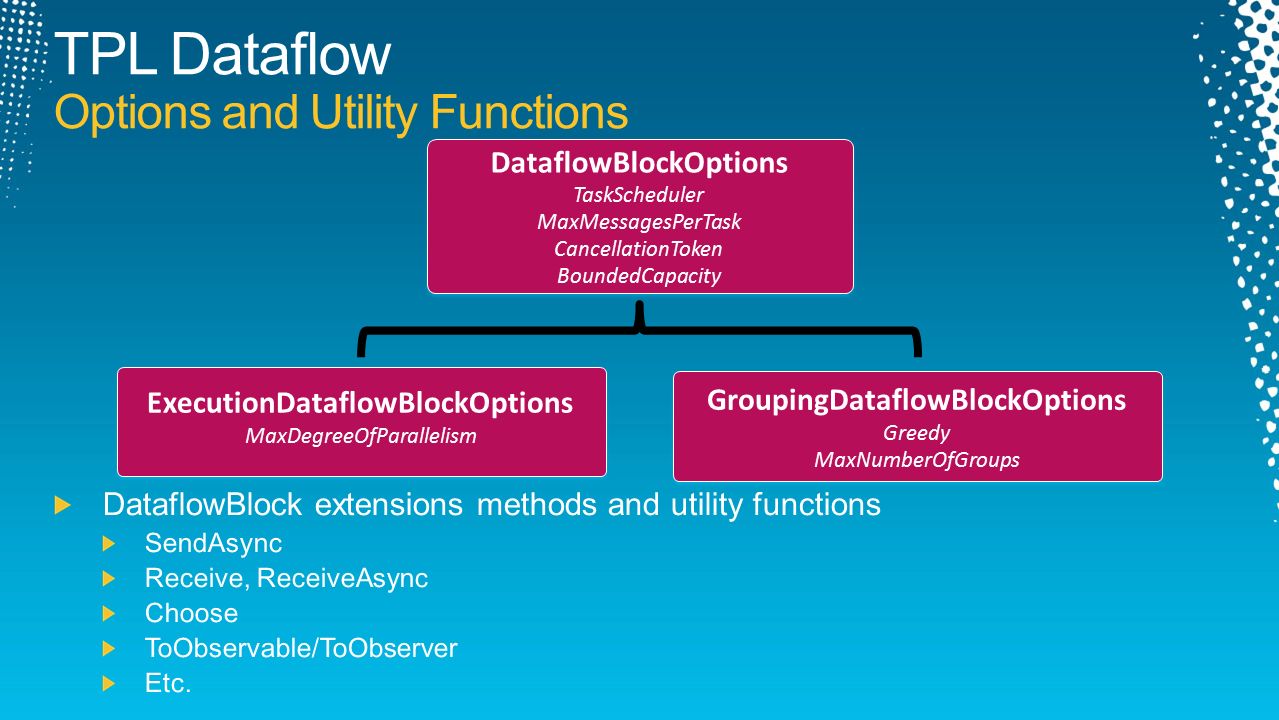 TPL Dataflow
Options and Utility Functions

DataflowBlockOptions
TaskScheduler
MaxMessagesPerTask
CancellationToken
BoundedCapacity

ExecutionDataflowBlockOptions
MaxDegreeOfParallelism

GroupingDataflowBlockOptions
Greedy
MaxNumberOfGroups

DataflowBlock extensions methods and utility functions
SendAsync
Receive, ReceiveAsync
Choose
ToObservable/ToObserver
Etc.